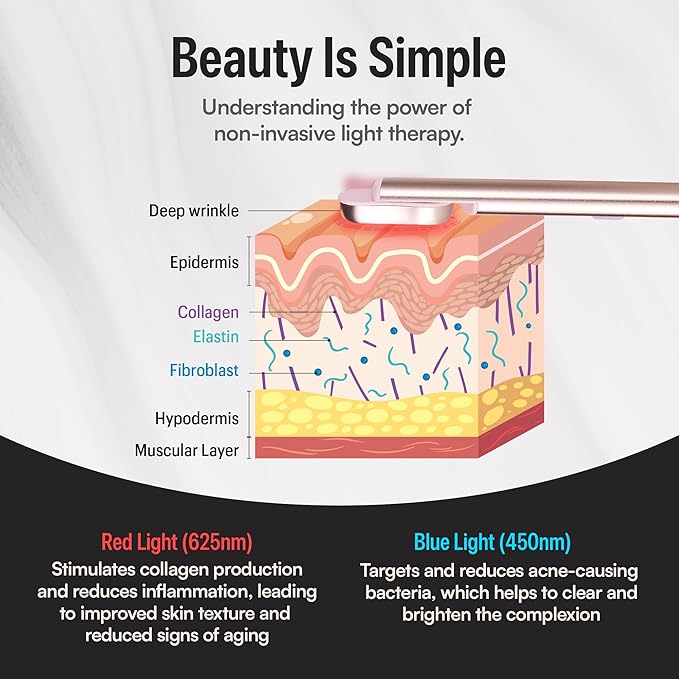 Beauty Is Simple

Understanding the power of non-invasive light therapy.

Deep wrinkle
Epidermis
Collagen
Elastin
Fibroblast
Hypodermis
Muscular Layer

Red Light (625nm)
Stimulates collagen production and reduces inflammation, leading to improved skin texture and reduced signs of aging

Blue Light (450nm)
Targets and reduces acne-causing bacteria, which helps to clear and brighten the complexion